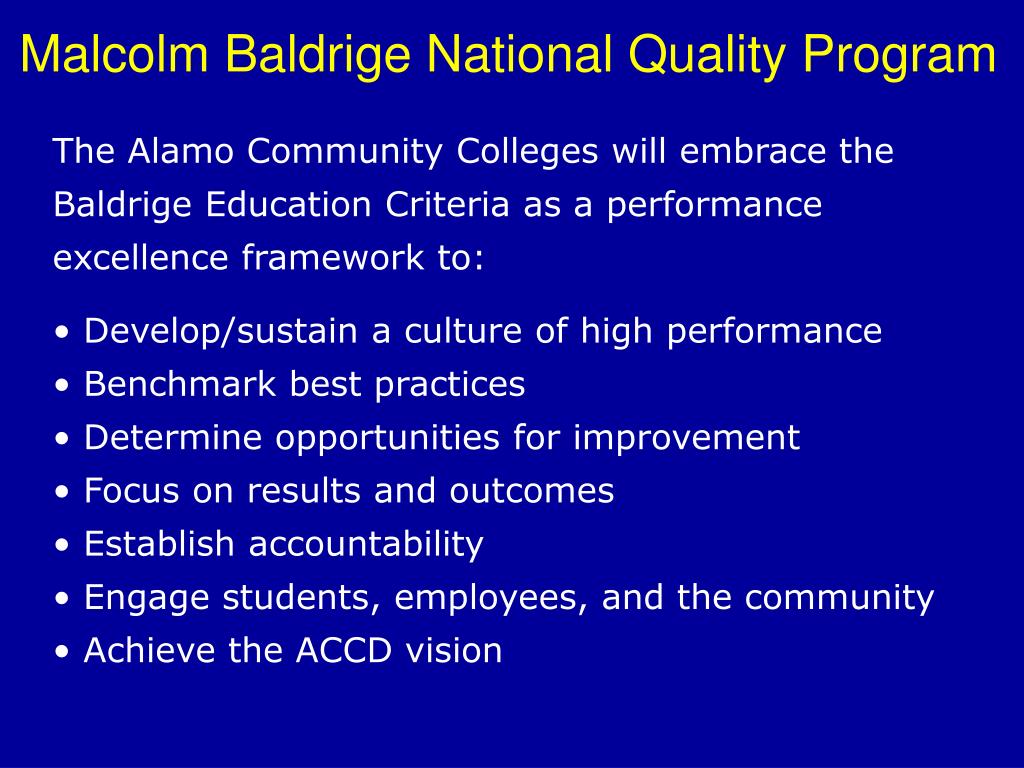 Malcolm Baldrige National Quality Program

The Alamo Community Colleges will embrace the Baldrige Education Criteria as a performance excellence framework to:

• Develop/sustain a culture of high performance
• Benchmark best practices
• Determine opportunities for improvement
• Focus on results and outcomes
• Establish accountability
• Engage students, employees, and the community
• Achieve the ACCD vision